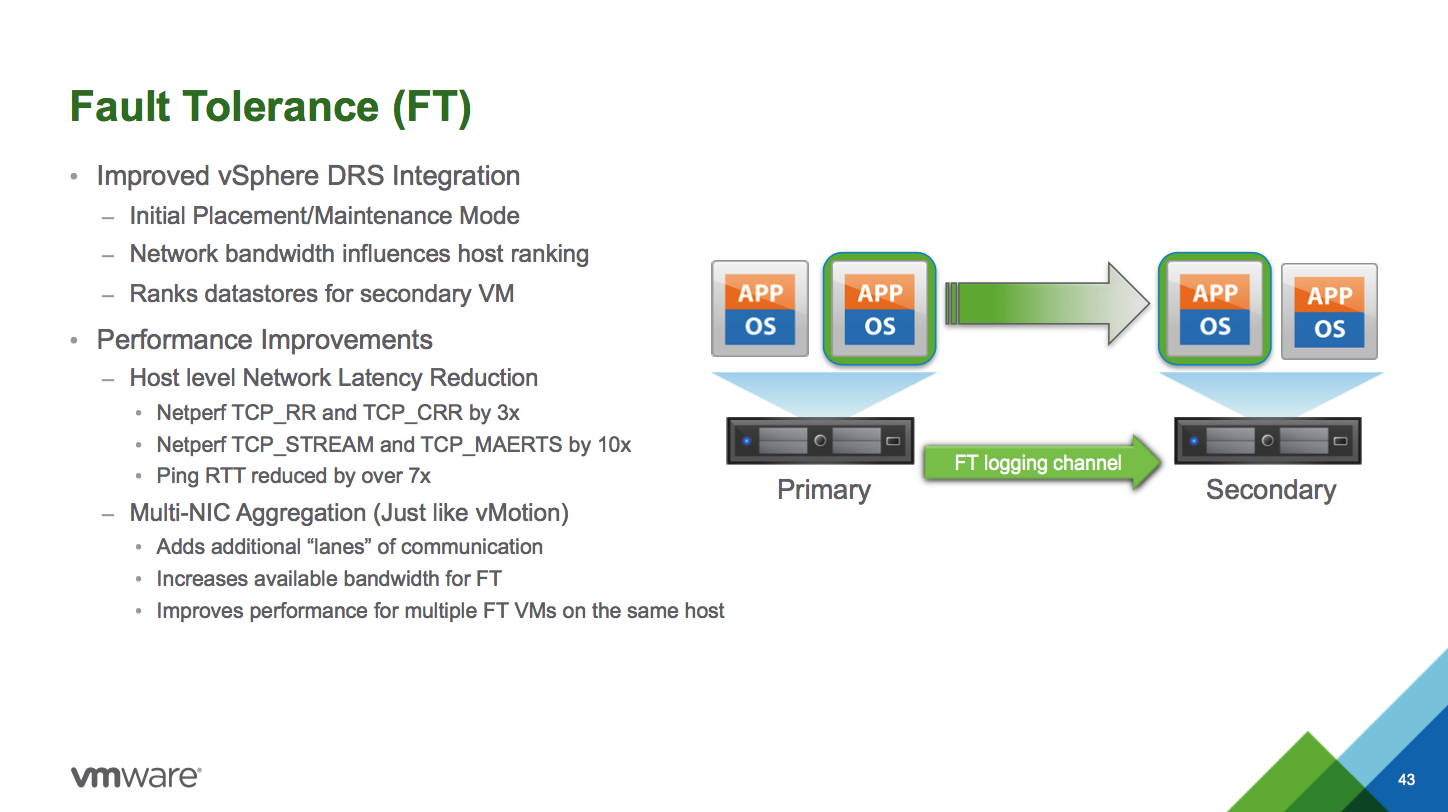 Fault Tolerance (FT)

• Improved vSphere DRS Integration
– Initial Placement/Maintenance Mode
– Network bandwidth influences host ranking
– Ranks datastores for secondary VM

• Performance Improvements
– Host level Network Latency Reduction
• Netperf TCP_RR and TCP_CRR by 3x
• Netperf TCP_STREAM and TCP_MAERTS by 10x
• Ping RTT reduced by over 7x
– Multi-NIC Aggregation (Just like vMotion)
• Adds additional “lanes” of communication
• Increases available bandwidth for FT
• Improves performance for multiple FT VMs on the same host

APP
OS
APP
OS
APP
OS
APP
OS

FT logging channel

Primary

Secondary

vmware®

43